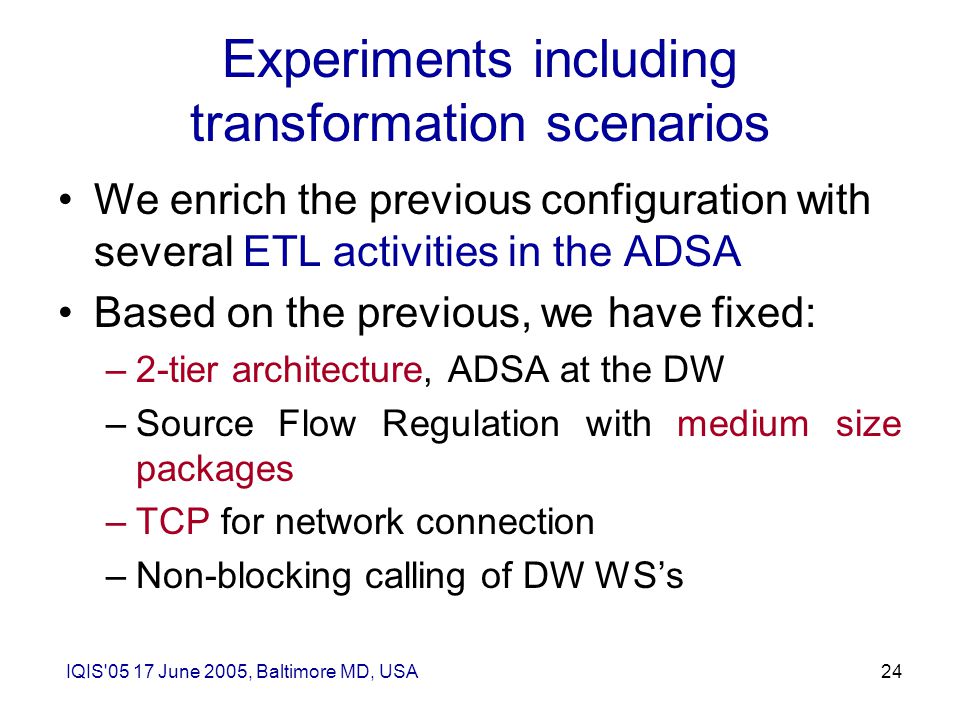 Experiments including transformation scenarios

• We enrich the previous configuration with several ETL activities in the ADSA

• Based on the previous, we have fixed:

– 2-tier architecture, ADSA at the DW

– Source Flow Regulation with medium size packages

– TCP for network connection

– Non-blocking calling of DW WS’s

IQIS'05 17 June 2005, Baltimore MD, USA

24